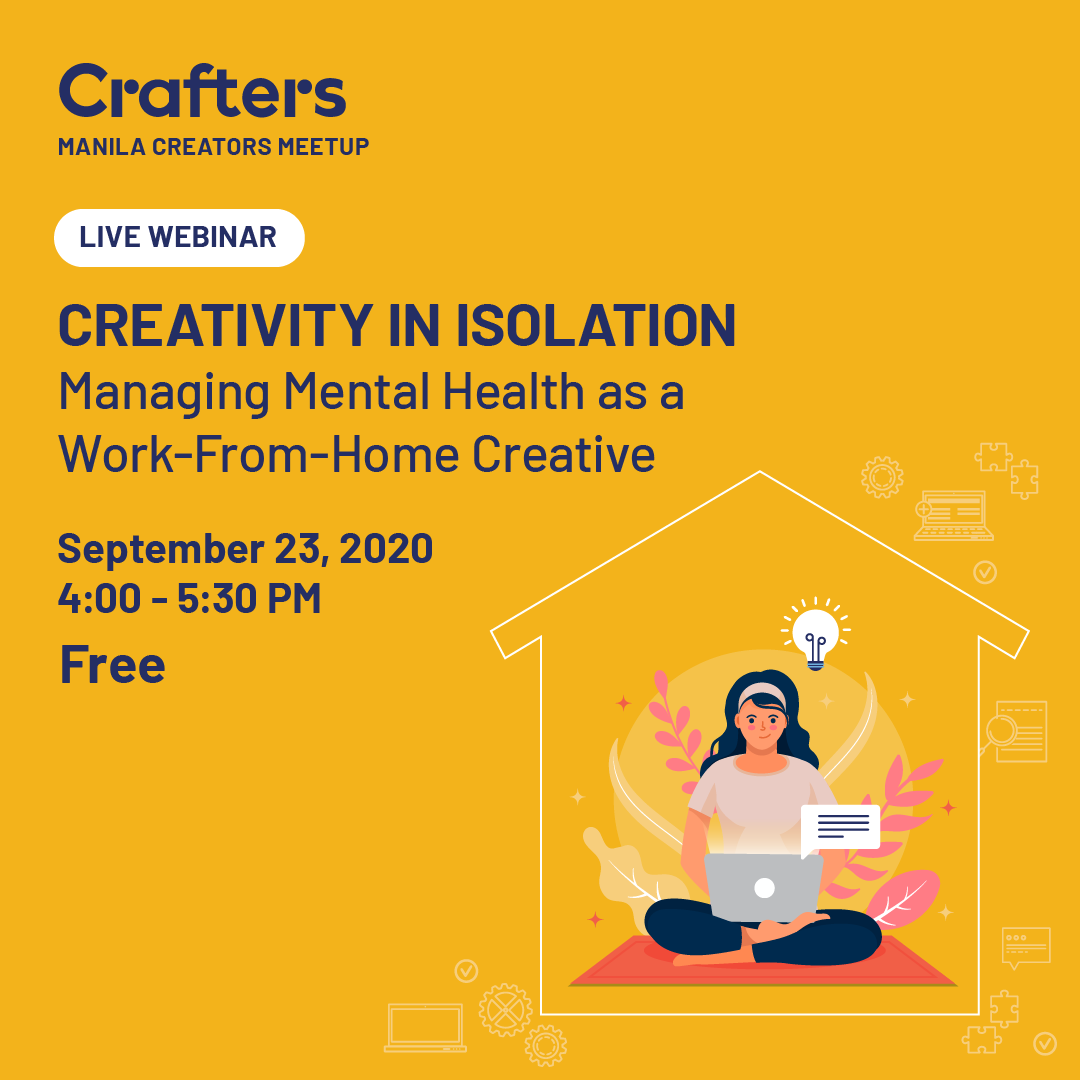 Crafters
MANILA CREATORS MEETUP

LIVE WEBINAR

CREATIVITY IN ISOLATION
Managing Mental Health as a Work-From-Home Creative

September 23, 2020
4:00 - 5:30 PM
Free